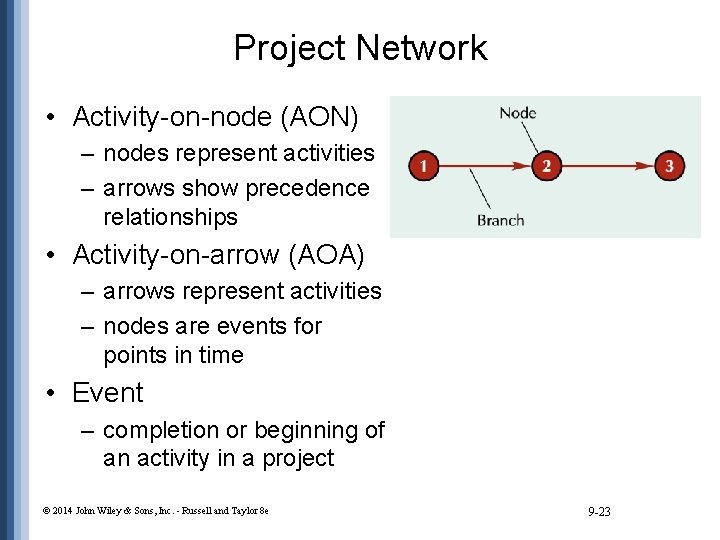 Project Network

• Activity-on-node (AON)
– nodes represent activities
– arrows show precedence relationships
• Activity-on-arrow (AOA)
– arrows represent activities
– nodes are events for points in time
• Event
– completion or beginning of an activity in a project

Node
1
2
3
Branch

© 2014 John Wiley & Sons, Inc. - Russell and Taylor 8e

9-23